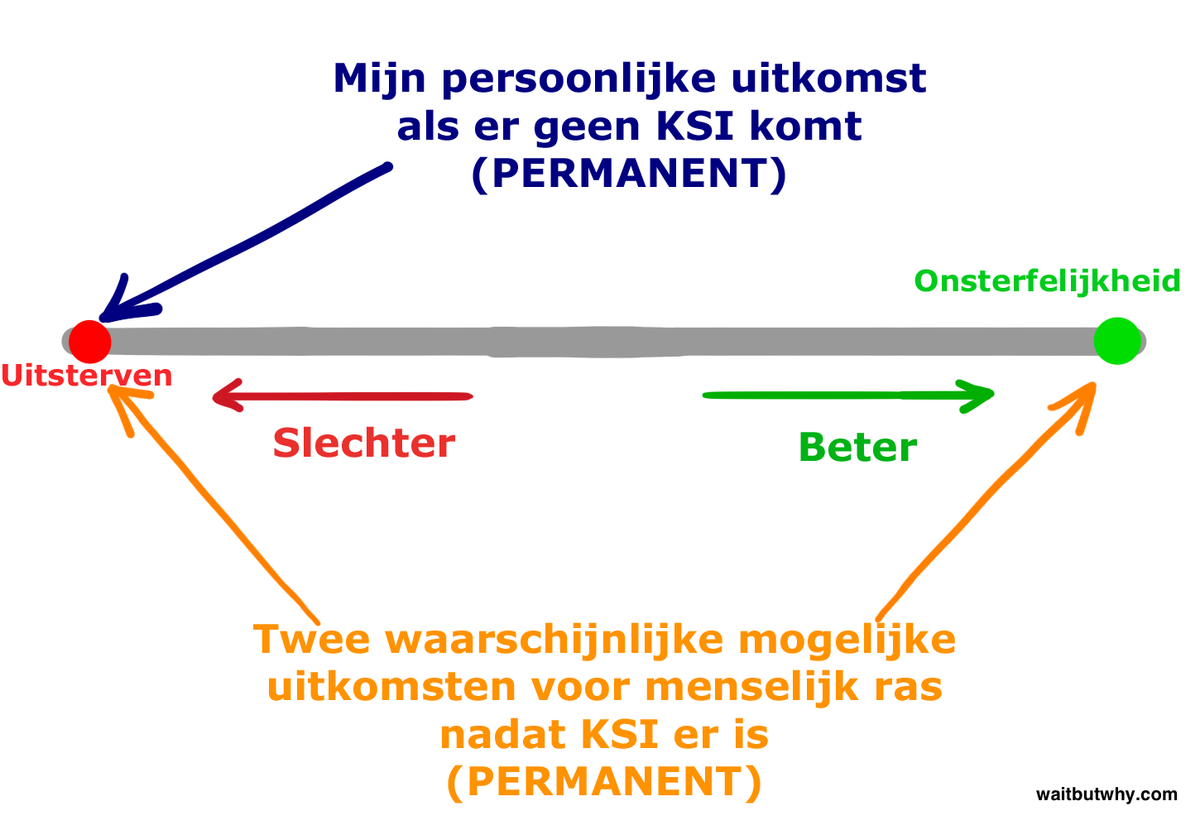 Mijn persoonlijke uitkomst als er geen KSI komt (PERMANENT)

Onsterfelijkheid

Uitsterven

Slechter

Beter

Twee waarschijnlijke mogelijke uitkomsten voor menselijk ras nadat KSI er is (PERMANENT)

waitbutwhy.com